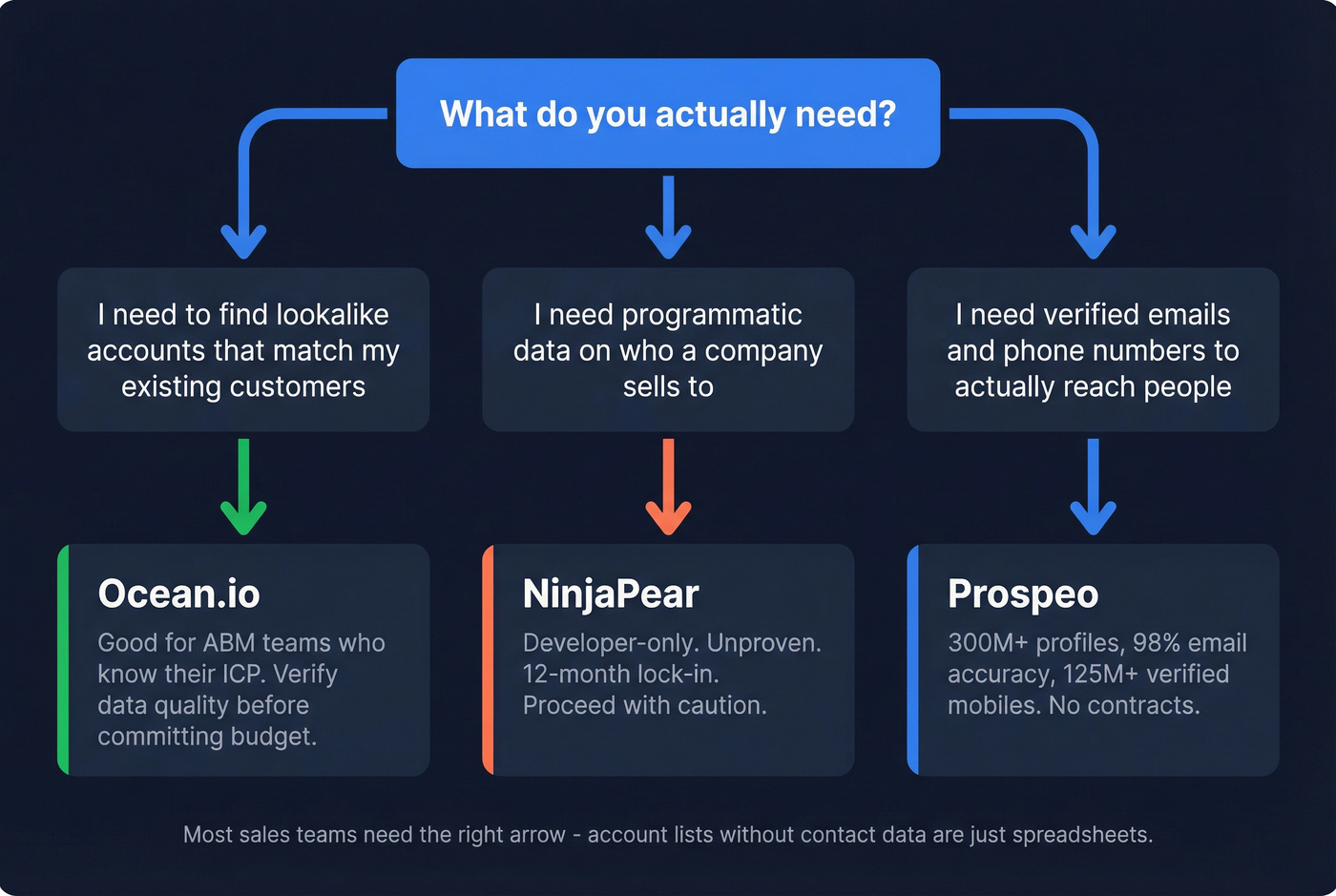 What do you actually need?

I need to find lookalike accounts that match my existing customers

I need programmatic data on who a company sells to

I need verified emails and phone numbers to actually reach people

Ocean.io

Good for ABM teams who know their ICP. Verify data quality before committing budget.

NinjaPear

Developer-only. Unproven. 12-month lock-in. Proceed with caution.

Prospeo

300M+ profiles, 98% email accuracy, 125M+ verified mobiles. No contracts.

Most sales teams need the right arrow - account lists without contact data are just spreadsheets.